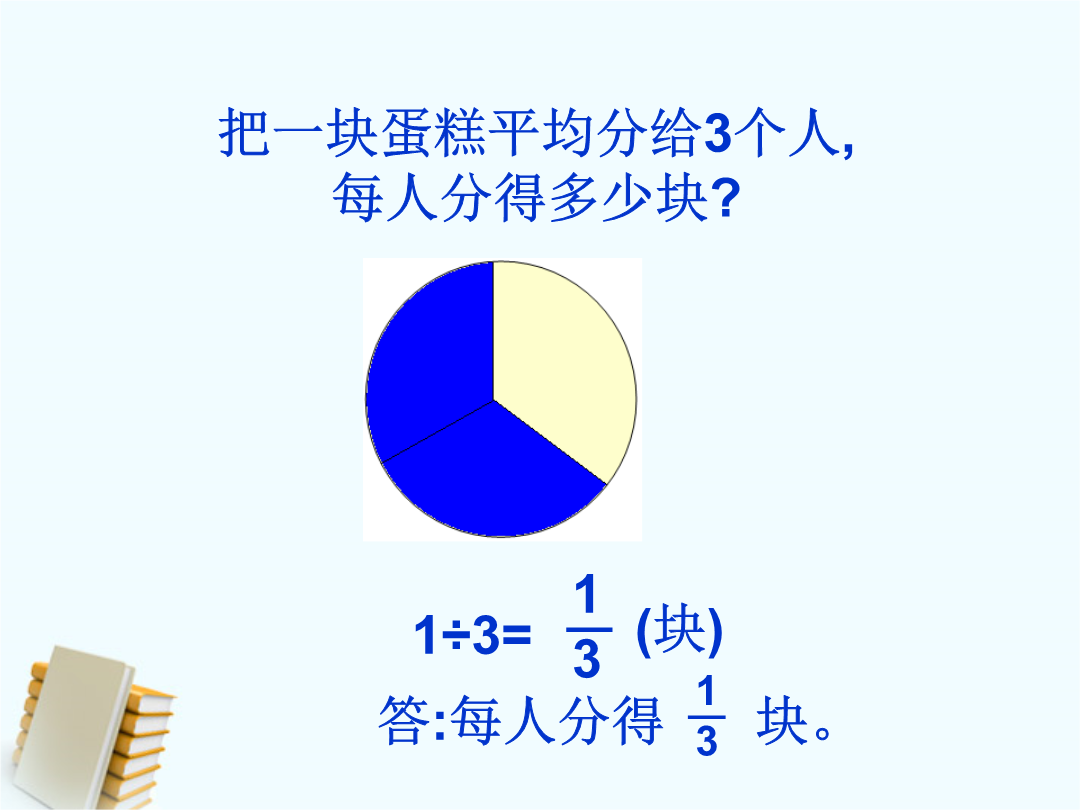 把一块蛋糕平均分给3个人,
每人分得多少块?

$1÷3=\frac{1}{3}$ (块)

答:每人分得 $\frac{1}{3}$ 块。